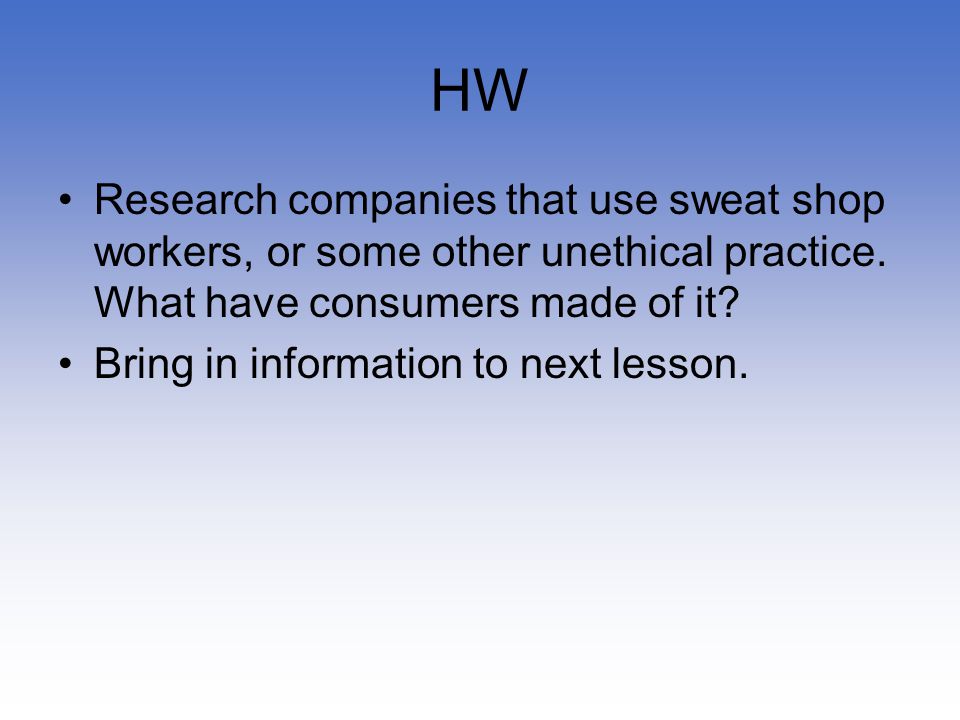 HW

• Research companies that use sweat shop workers, or some other unethical practice. What have consumers made of it?
• Bring in information to next lesson.